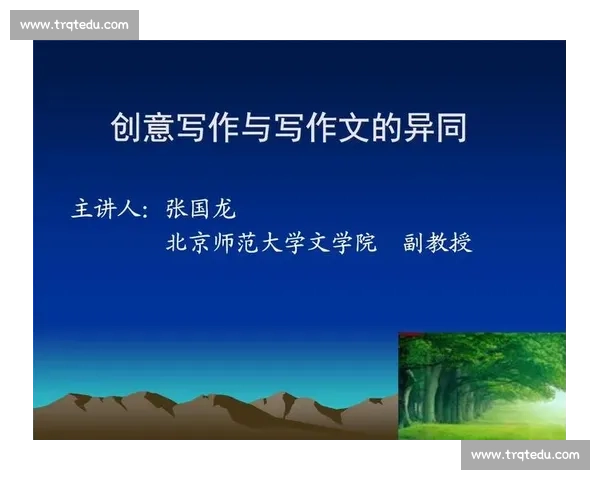 www.trqtedu.com

创意写作与写作文的异同

主讲人：张国龙
北京师范大学文学院　副教授

www.trqtedu.com